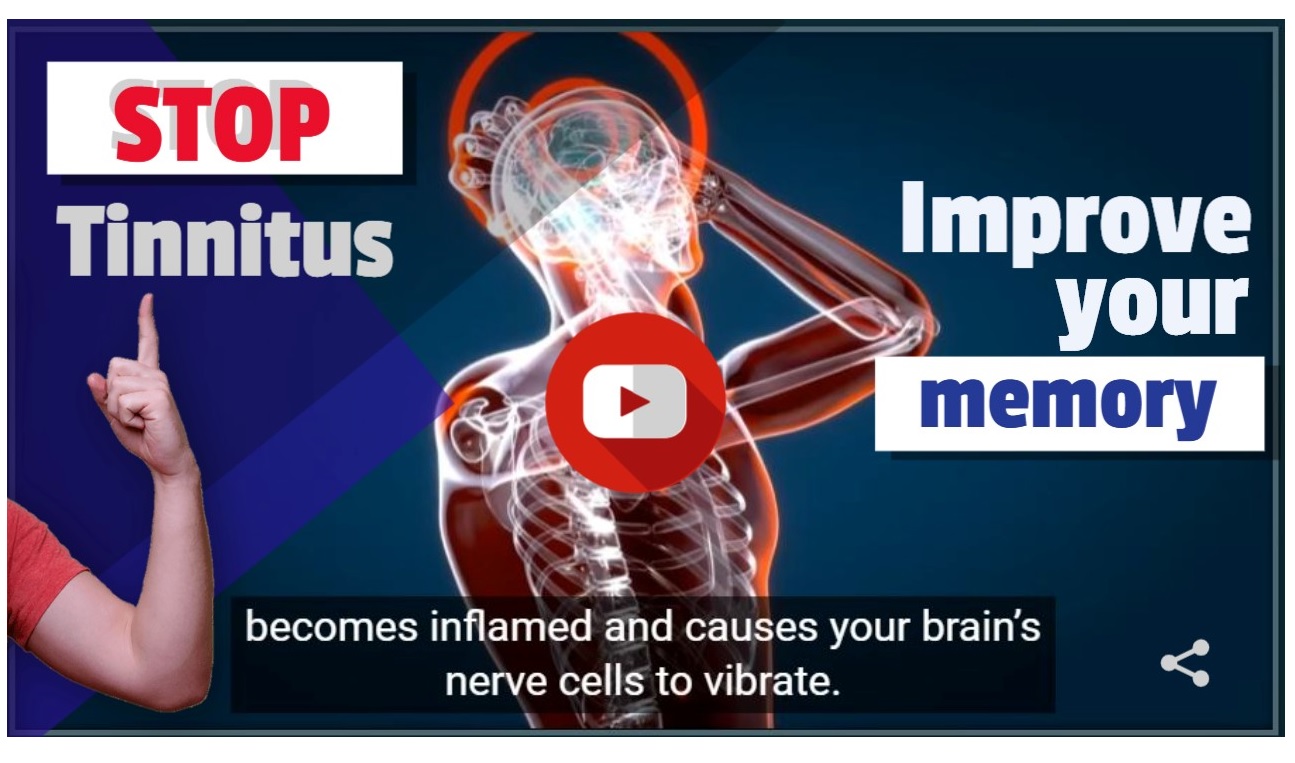 STOP
Tinnitus

Improve your memory

becomes inflamed and causes your brain's nerve cells to vibrate.